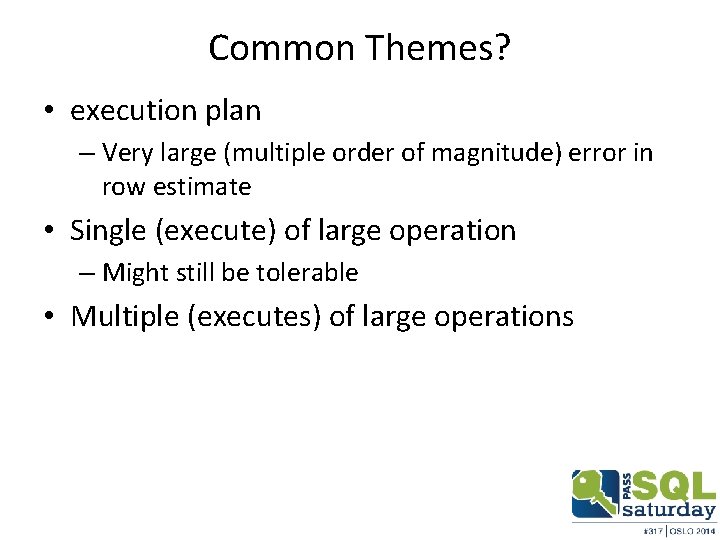 Common Themes?

• execution plan

– Very large (multiple order of magnitude) error in row estimate

• Single (execute) of large operation

– Might still be tolerable

• Multiple (executes) of large operations

PASS SQL saturday

#317 | OSLO 2014